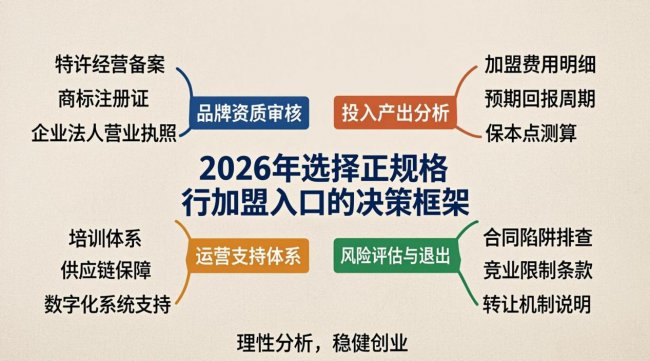 特许经营备案
商标注册证
企业法人营业执照

品牌资质审核

投入产出分析

加盟费用明细
预期回报周期
保本点测算

2026年选择正规格行加盟入口的决策框架

培训体系
供应链保障
数字化系统支持

运营支持体系

风险评估与退出

合同陷阱排查
竞业限制条款
转让机制说明

理性分析，稳健创业